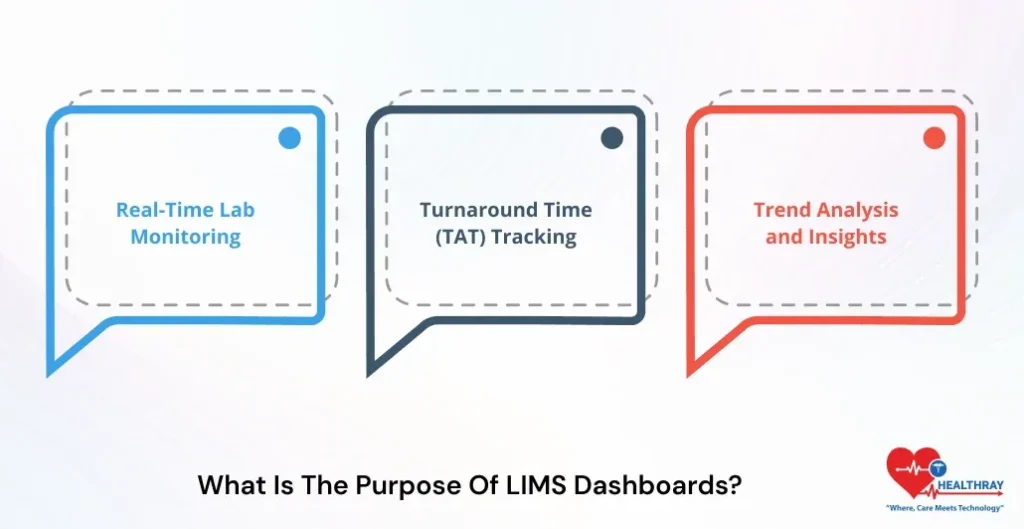 Real-Time Lab Monitoring

Turnaround Time (TAT) Tracking

Trend Analysis and Insights

What Is The Purpose Of LIMS Dashboards?

HEALTHRAY
"Where, Care Meets Technology"